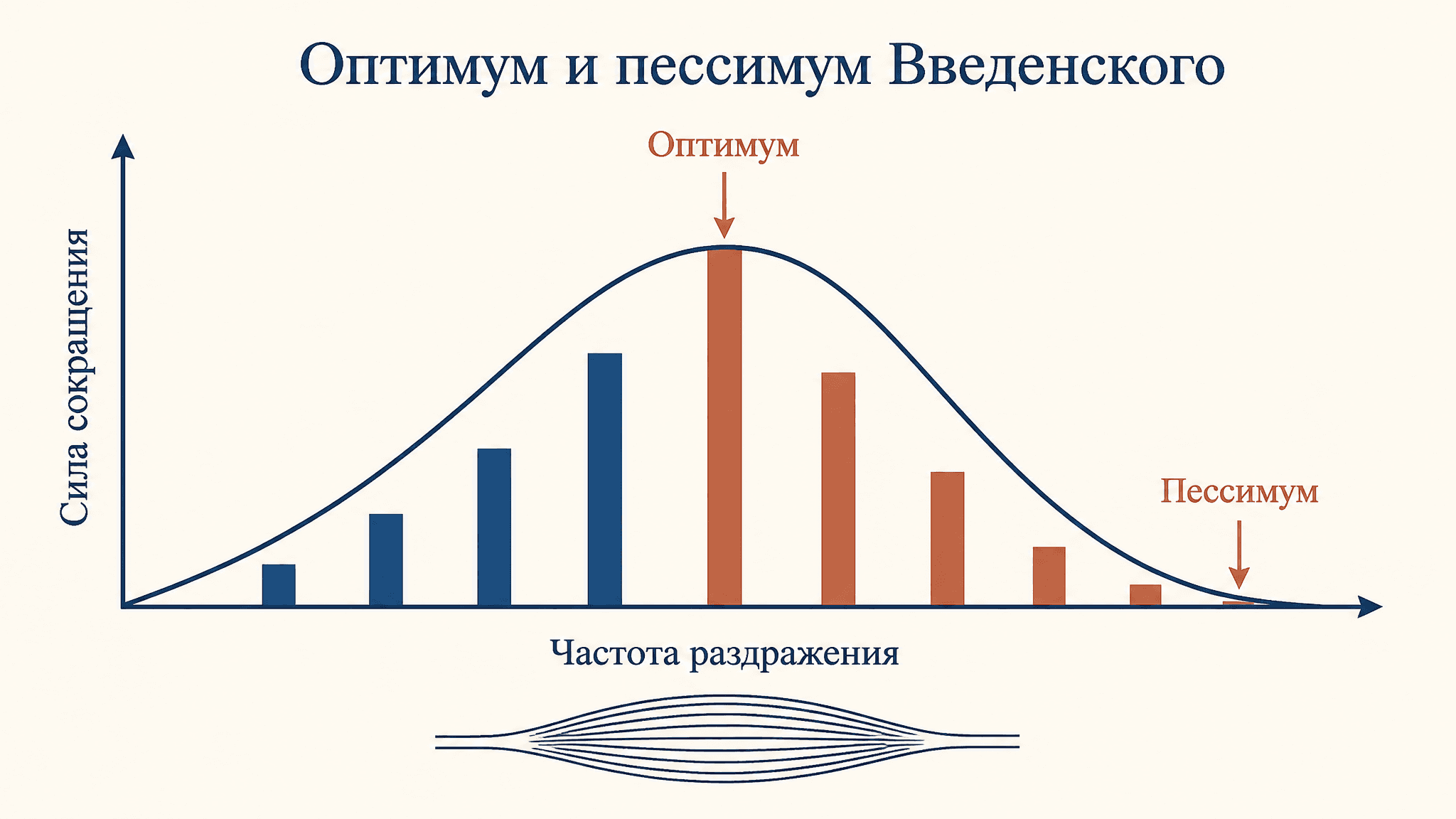 Оптимум и пессимум Введенского

Сила сокращения

Оптимум

Пессимум

Частота раздражения